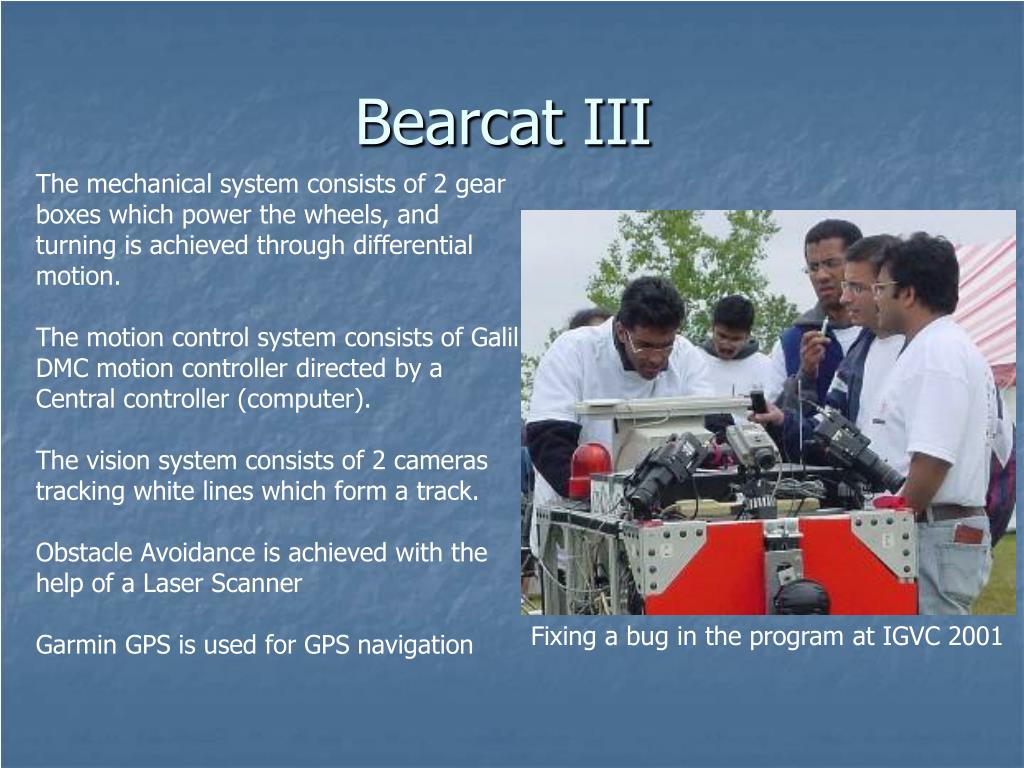 Bearcat III

The mechanical system consists of 2 gear boxes which power the wheels, and turning is achieved through differential motion.

The motion control system consists of Galil DMC motion controller directed by a Central controller (computer).

The vision system consists of 2 cameras tracking white lines which form a track.

Obstacle Avoidance is achieved with the help of a Laser Scanner

Garmin GPS is used for GPS navigation

Fixing a bug in the program at IGVC 2001